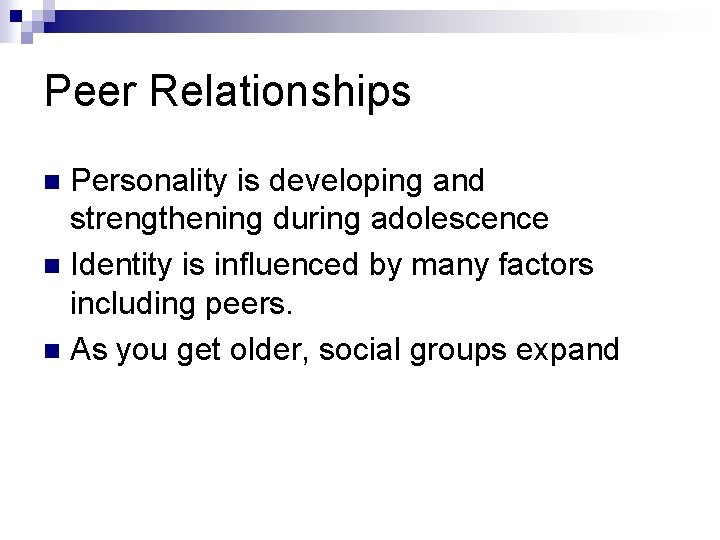 Peer Relationships

- Personality is developing and strengthening during adolescence
- Identity is influenced by many factors including peers.
- As you get older, social groups expand